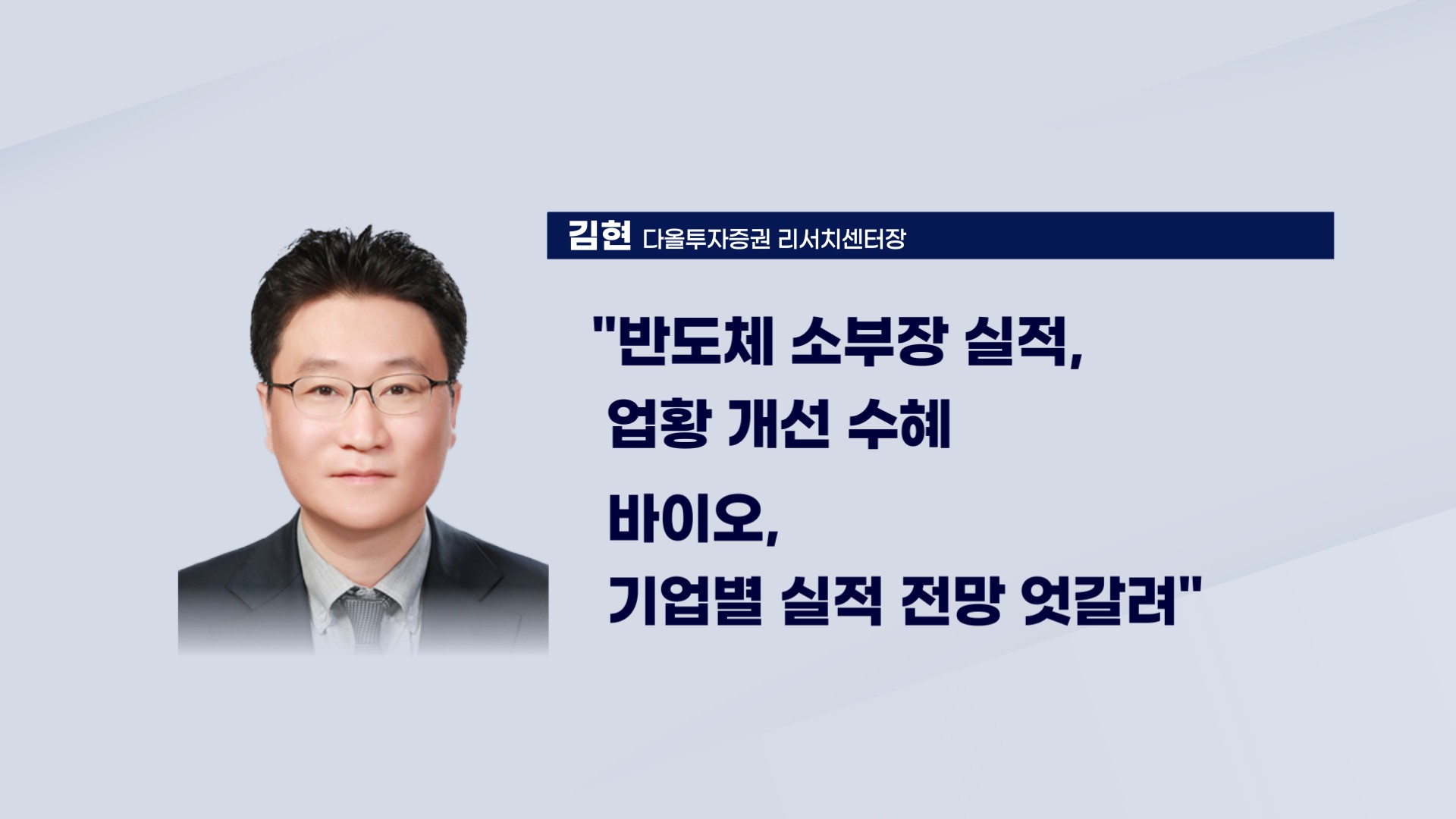 김현 다올투자증권 리서치센터장

"반도체 소부장 실적,
업황 개선 수혜

바이오,
기업별 실적 전망 엇갈려"